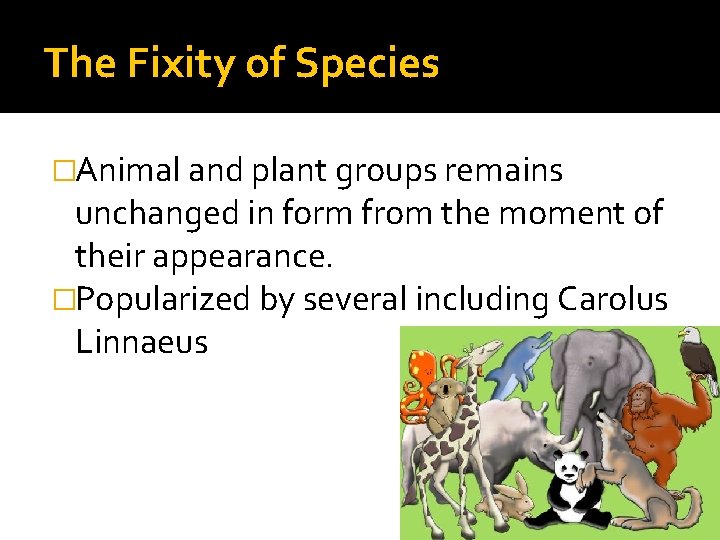 The Fixity of Species

□Animal and plant groups remains unchanged in form from the moment of their appearance.
□Popularized by several including Carolus Linnaeus